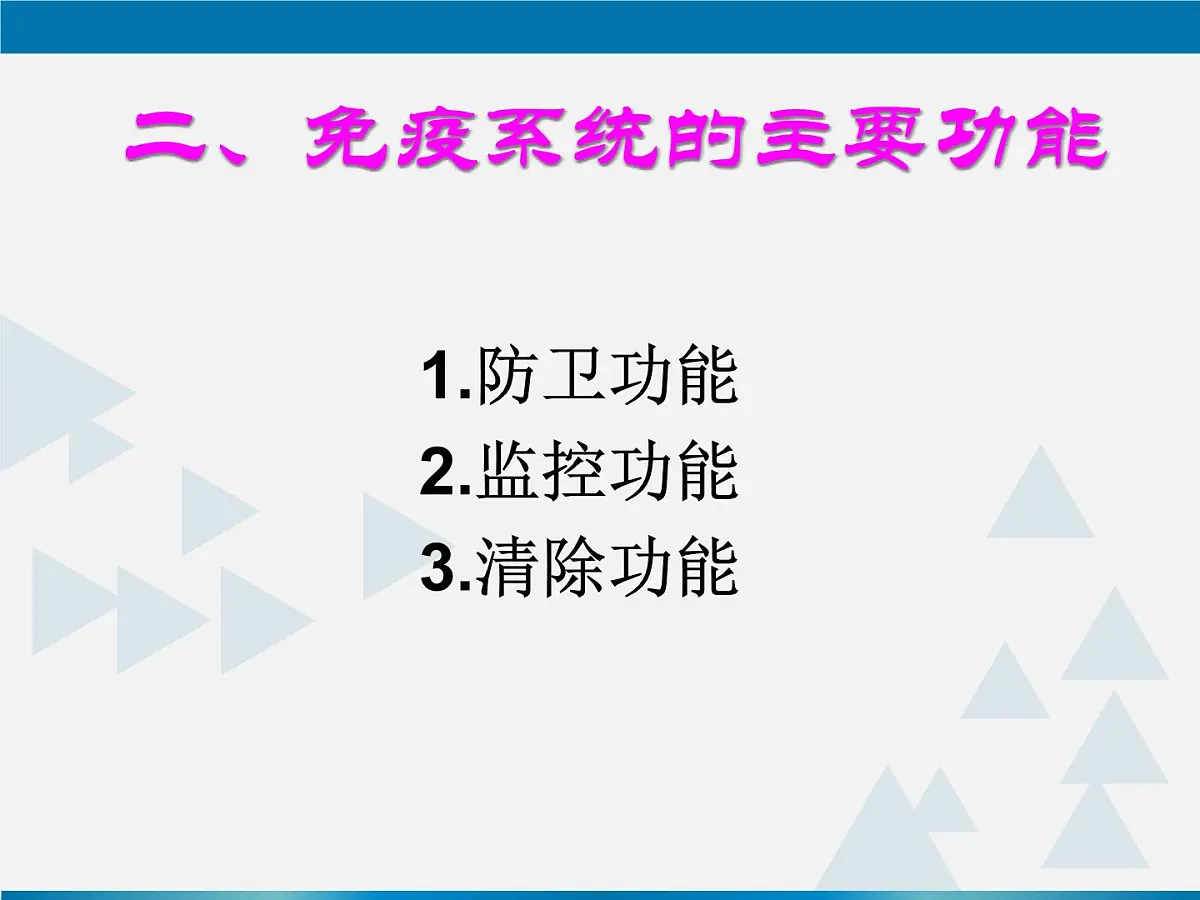 二、免疫系统的主要功能

1.防卫功能
2.监控功能
3.清除功能